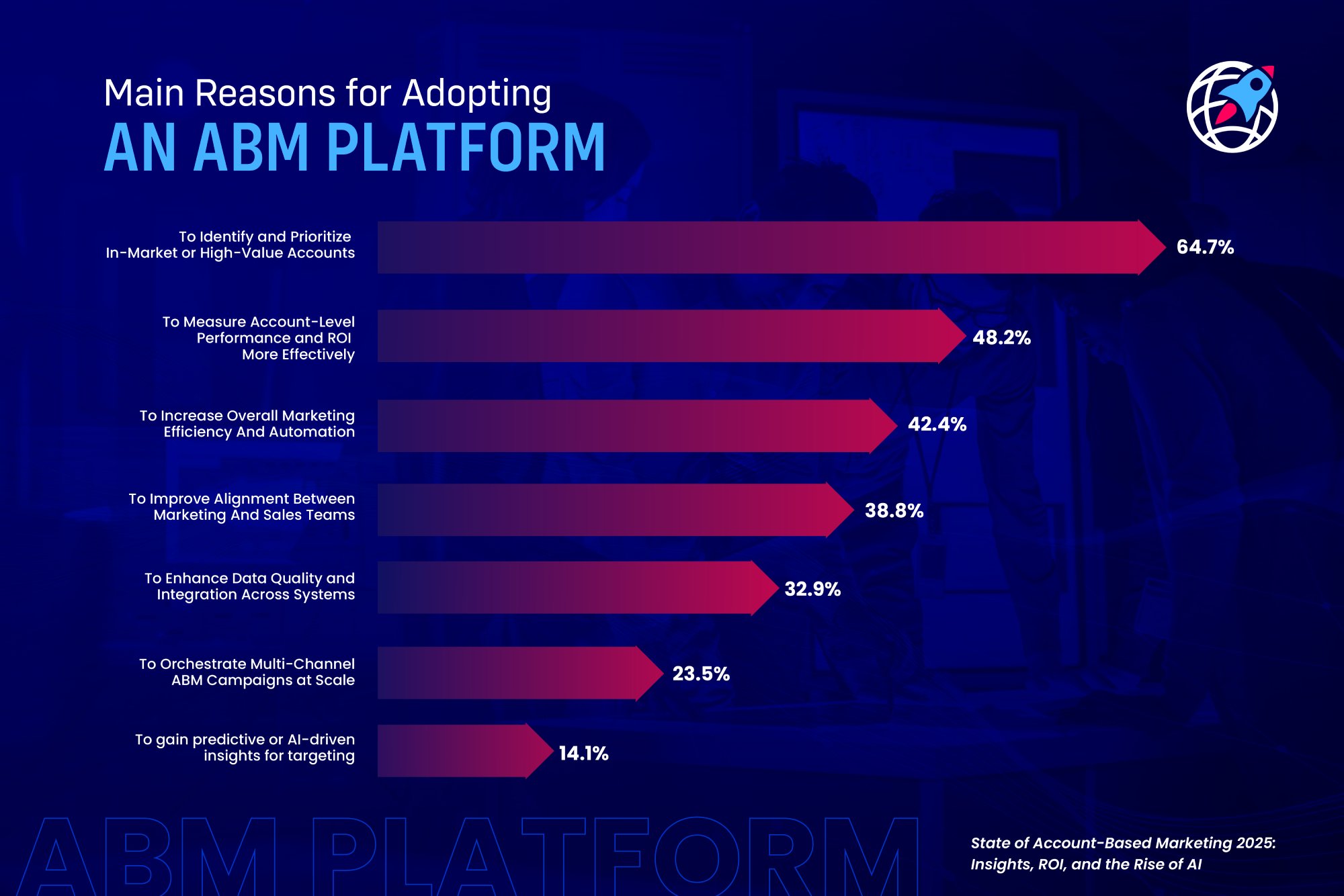 Main Reasons for Adopting
AN ABM PLATFORM

To Identify and Prioritize In-Market or High-Value Accounts
64.7%

To Measure Account-Level Performance and ROI More Effectively
48.2%

To Increase Overall Marketing Efficiency And Automation
42.4%

To Improve Alignment Between Marketing And Sales Teams
38.8%

To Enhance Data Quality and Integration Across Systems
32.9%

To Orchestrate Multi-Channel ABM Campaigns at Scale
23.5%

To gain predictive or AI-driven insights for targeting
14.1%

ABM PLATFORM

State of Account-Based Marketing 2025: Insights, ROI, and the Rise of AI